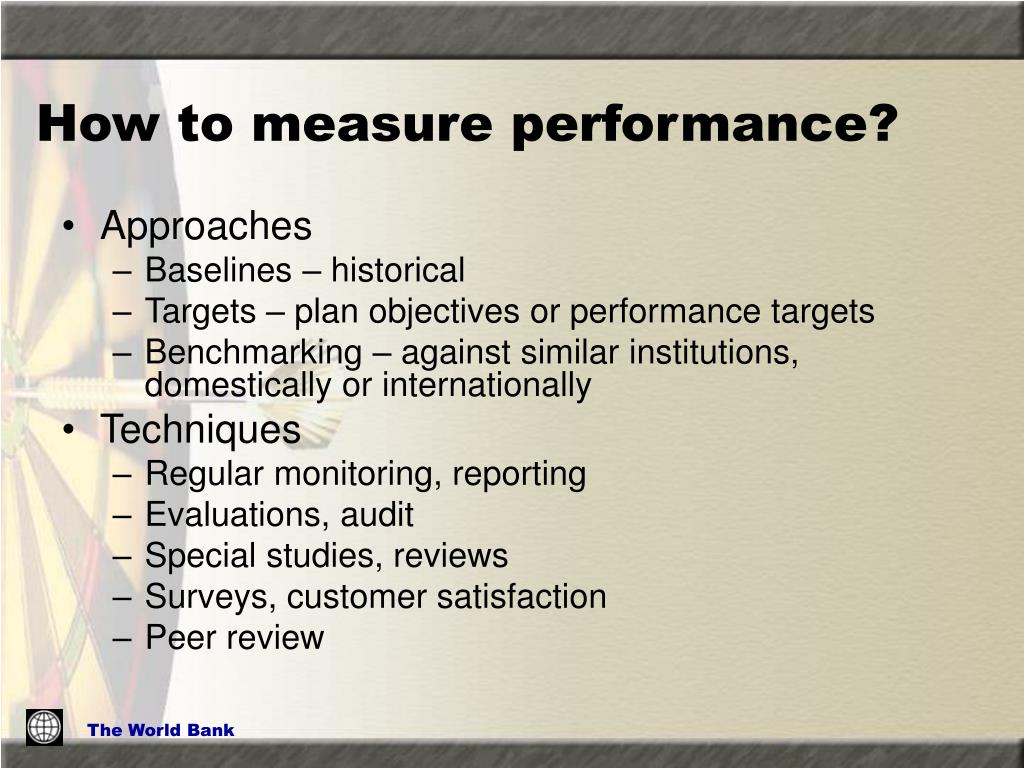 How to measure performance?

• Approaches
– Baselines – historical
– Targets – plan objectives or performance targets
– Benchmarking – against similar institutions, domestically or internationally
• Techniques
– Regular monitoring, reporting
– Evaluations, audit
– Special studies, reviews
– Surveys, customer satisfaction
– Peer review

The World Bank